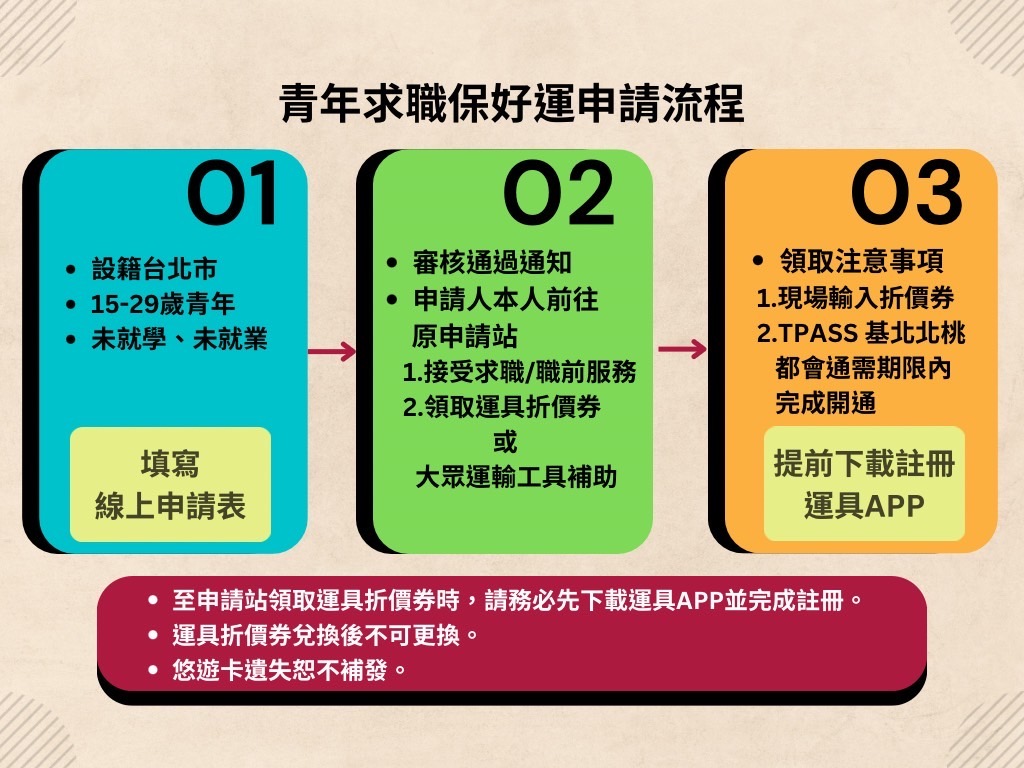 青年求職保好運申請流程

01

- 設籍台北市
- 15-29歲青年
- 未就學、未就業

填寫
線上申請表

02

- 審核通過通知
- 申請人本人前往原申請站
1.接受求職/職前服務
2.領取運具折價券
或
大眾運輸工具補助

03

- 領取注意事項
1.現場輸入折價券
2.TPASS 基北北桃都會通需期限內完成開通

提前下載註冊
運具APP

- 至申請站領取運具折價券時，請務必先下載運具APP並完成註冊。
- 運具折價券兌換後不可更換。
- 悠遊卡遺失恕不補發。